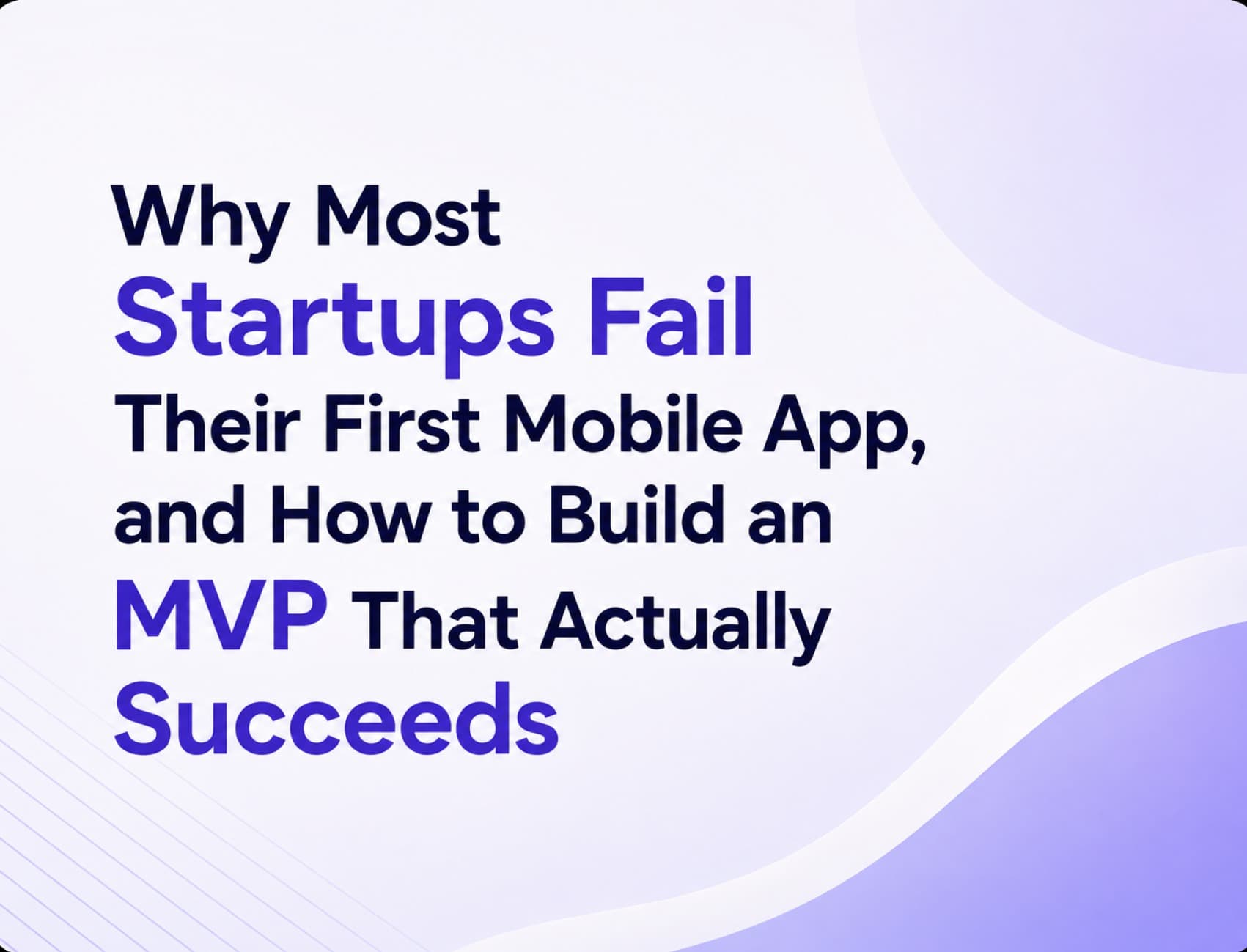 Why Most Startups Fail Their First Mobile App, and How to Build an MVP That Actually Succeeds